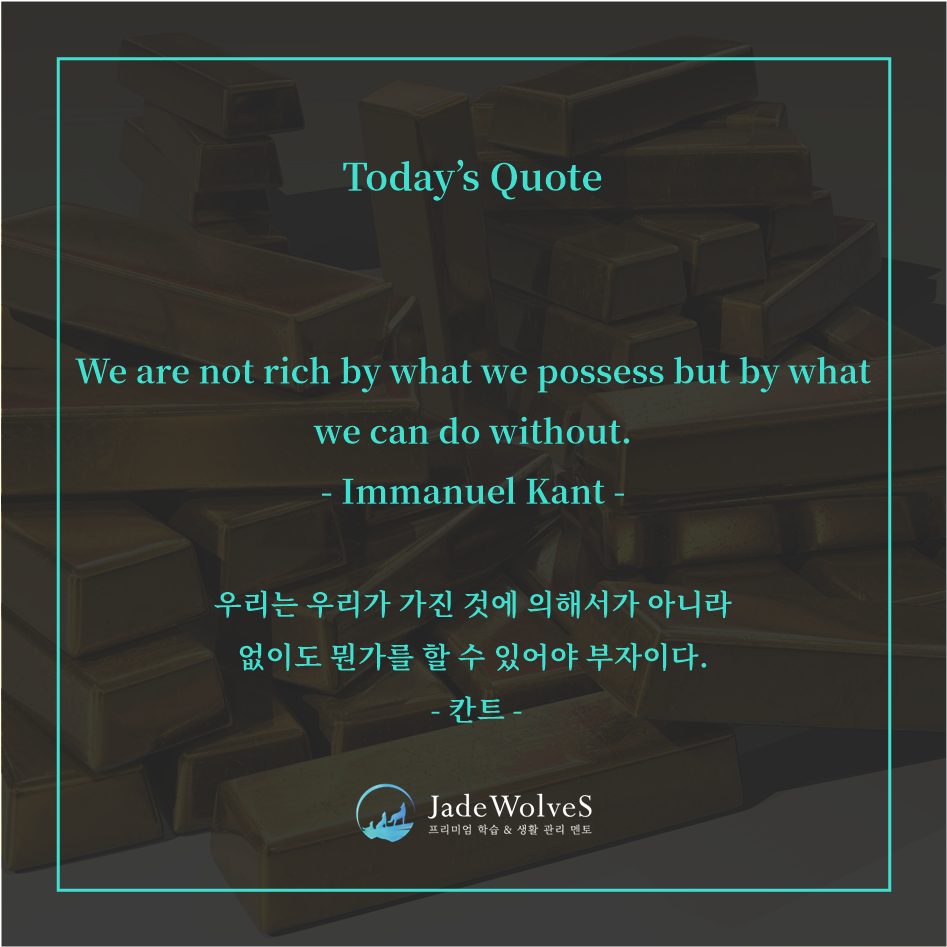 Today's Quote

We are not rich by what we possess but by what we can do without.
- Immanuel Kant -

우리는 우리가 가진 것에 의해서가 아니라 없이도 뭔가를 할 수 있어야 부자이다.
- 칸트 -

JadeWolveS
프리미엄 학습 & 생활 관리 멘토